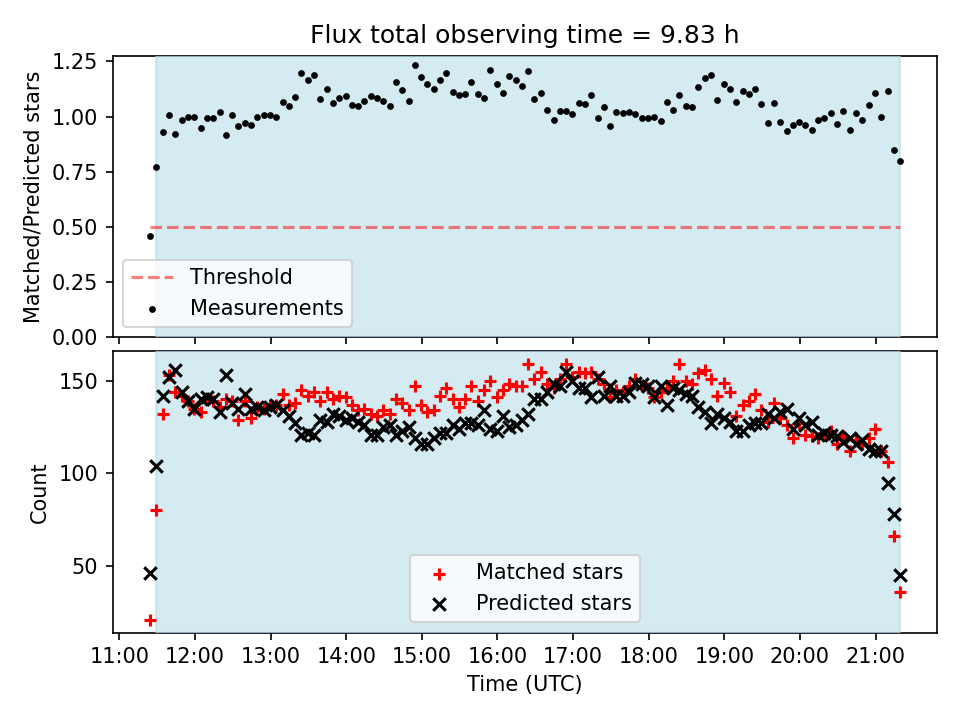 Flux total observing time = 9.83 h

Matched/Predicted stars

1.25
1.00
0.75
0.50
0.25
0.00

Threshold
Measurements

Count

150
100
50

Matched stars
Predicted stars

11:00 12:00 13:00 14:00 15:00 16:00 17:00 18:00 19:00 20:00 21:00

Time (UTC)